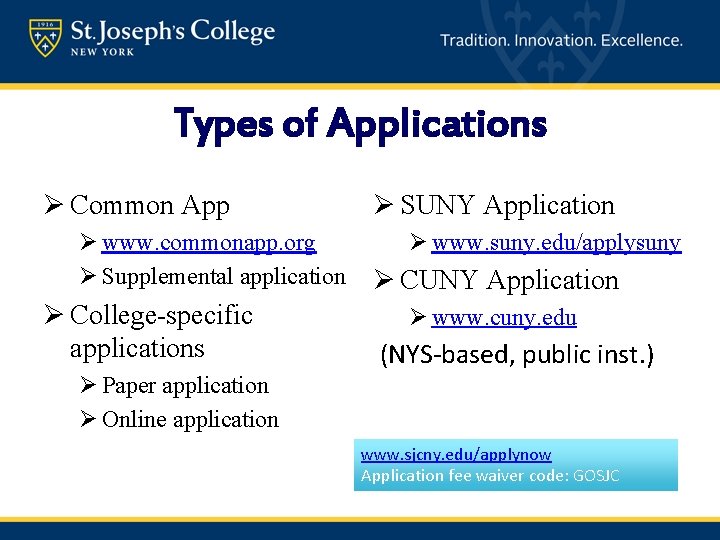 1916
St. Joseph's College
NEW YORK

Tradition. Innovation. Excellence.

Types of Applications

➢ Common App
➢ www.commonapp.org
➢ Supplemental application
➢ College-specific applications
➢ Paper application
➢ Online application

➢ SUNY Application
➢ www.suny.edu/applysuny
➢ CUNY Application
➢ www.cuny.edu
(NYS-based, public inst.)

www.sjcny.edu/applynow
Application fee waiver code: GOSJC